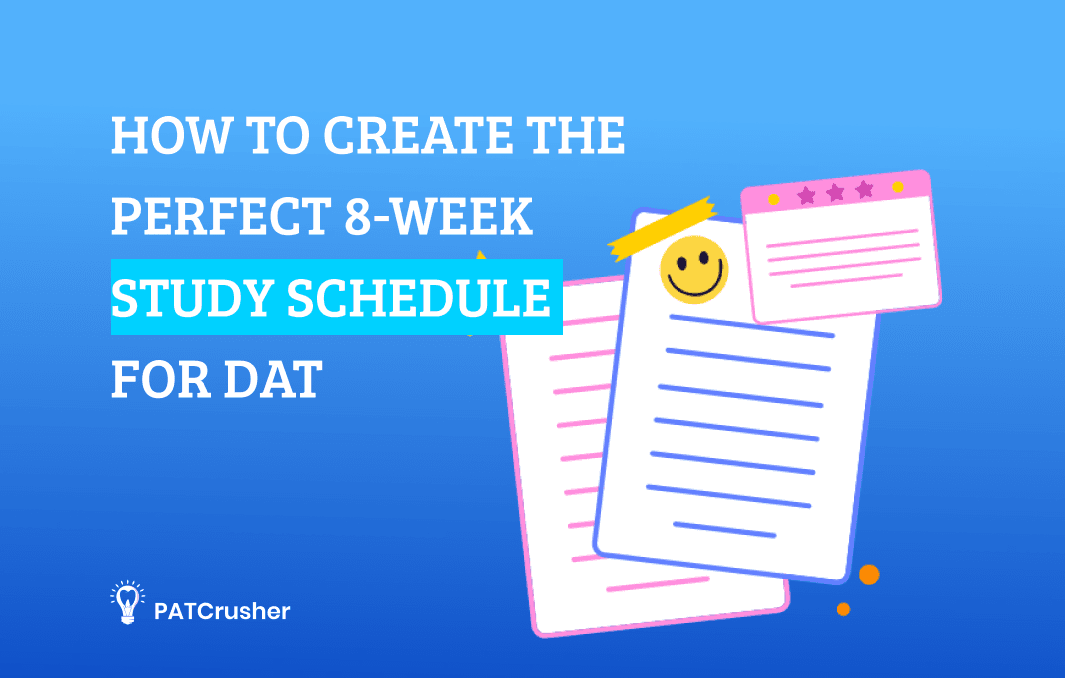 HOW TO CREATE THE PERFECT 8-WEEK STUDY SCHEDULE FOR DAT

PATCrusher